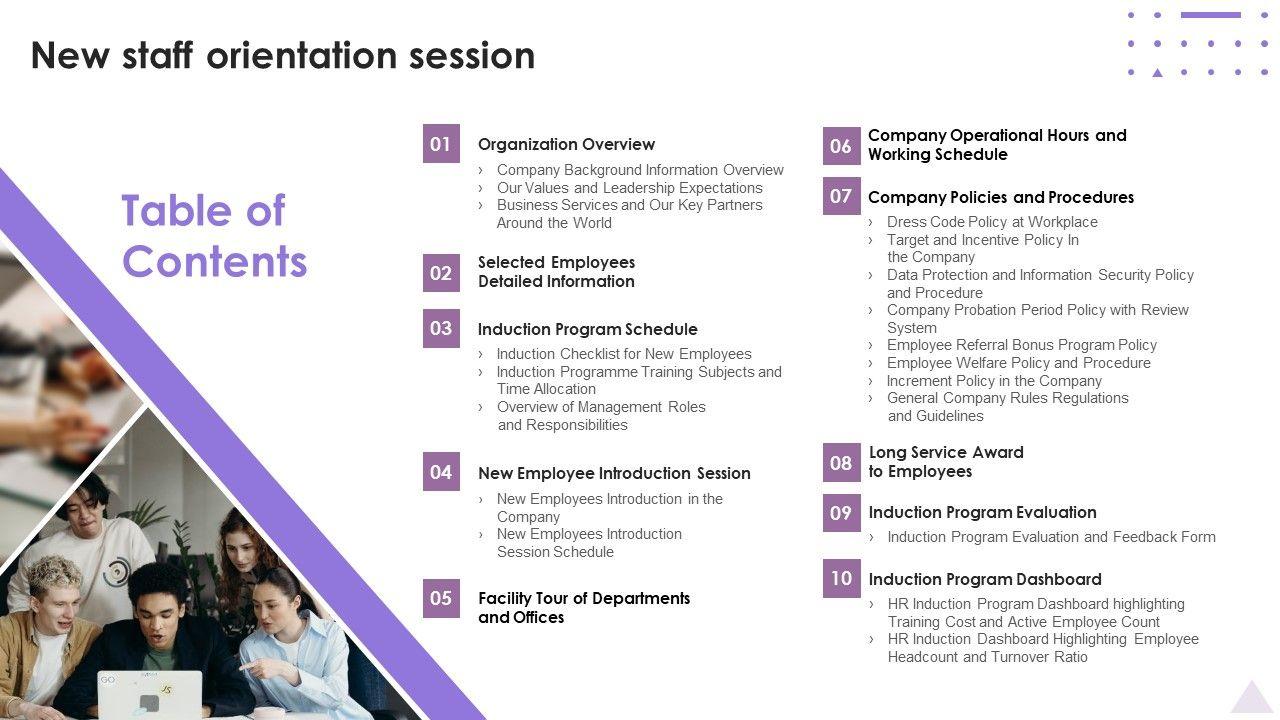 New staff orientation session

Table of Contents

01 Organization Overview
› Company Background Information Overview
› Our Values and Leadership Expectations
› Business Services and Our Key Partners Around the World

02 Selected Employees Detailed Information

03 Induction Program Schedule
› Induction Checklist for New Employees
› Induction Programme Training Subjects and Time Allocation
› Overview of Management Roles and Responsibilities

04 New Employee Introduction Session
› New Employees Introduction in the Company
› New Employees Introduction Session Schedule

05 Facility Tour of Departments and Offices

06 Company Operational Hours and Working Schedule

07 Company Policies and Procedures
› Dress Code Policy at Workplace
› Target and Incentive Policy In the Company
› Data Protection and Information Security Policy and Procedure
› Company Probation Period Policy with Review System
› Employee Referral Bonus Program Policy
› Employee Welfare Policy and Procedure
› Increment Policy in the Company
› General Company Rules Regulations and Guidelines

08 Long Service Award to Employees

09 Induction Program Evaluation
› Induction Program Evaluation and Feedback Form

10 Induction Program Dashboard
› HR Induction Program Dashboard highlighting Training Cost and Active Employee Count
› HR Induction Dashboard Highlighting Employee Headcount and Turnover Ratio